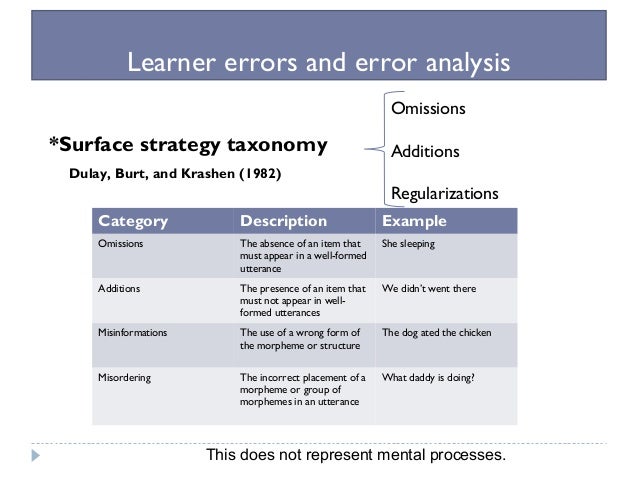 Learner errors and error analysis

*Surface strategy taxonomy

Dulay, Burt, and Krashen (1982)

Omissions

Additions

Regularizations

| Category | Description | Example |
|---|---|---|
| Omissions | The absence of an item that must appear in a well-formed utterance | She sleeping |
| Additions | The presence of an item that must not appear in well-formed utterances | We didn't went there |
| Misinformations | The use of a wrong form of the morpheme or structure | The dog ated the chicken |
| Misordering | The incorrect placement of a morpheme or group of morphemes in an utterance | What daddy is doing? |

This does not represent mental processes.